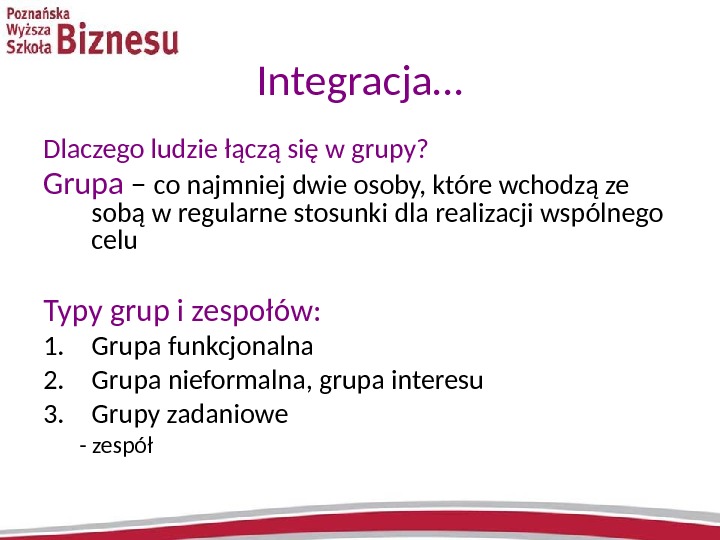 Poznańska Wyższa Szkoła Biznesu

Integracja…

Dlaczego ludzie łączą się w grupy?

Grupa – co najmniej dwie osoby, które wchodzą ze sobą w regularne stosunki dla realizacji wspólnego celu

Typy grup i zespołów:

1. Grupa funkcjonalna
2. Grupa nieformalna, grupa interesu
3. Grupy zadaniowe

- zespół